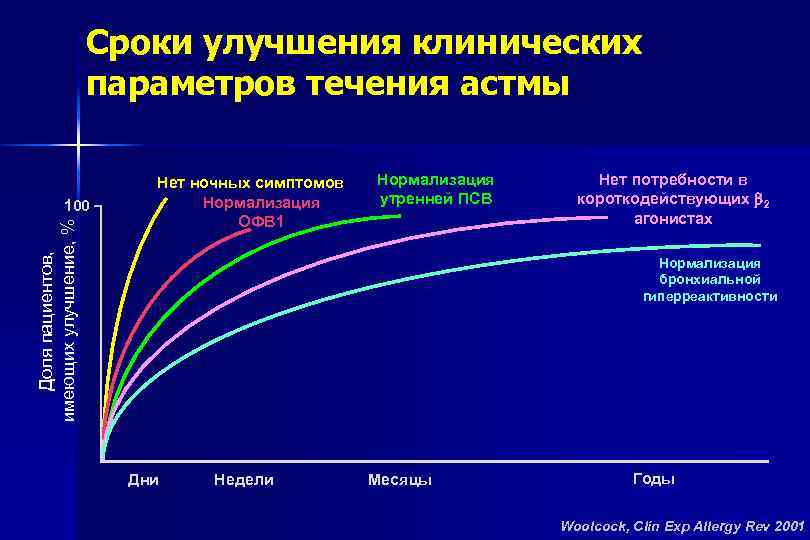 Сроки улучшения клинических параметров течения астмы

Доля пациентов, имеющих улучшение, %

100

Нет ночных симптомов

Нормализация ОФВ1

Нормализация утренней ПСВ

Нет потребности в короткодействующих $\beta_2$ агонистах

Нормализация бронхиальной гиперреактивности

Дни

Недели

Месяцы

Годы

Woolcock, Clin Exp Allergy Rev 2001